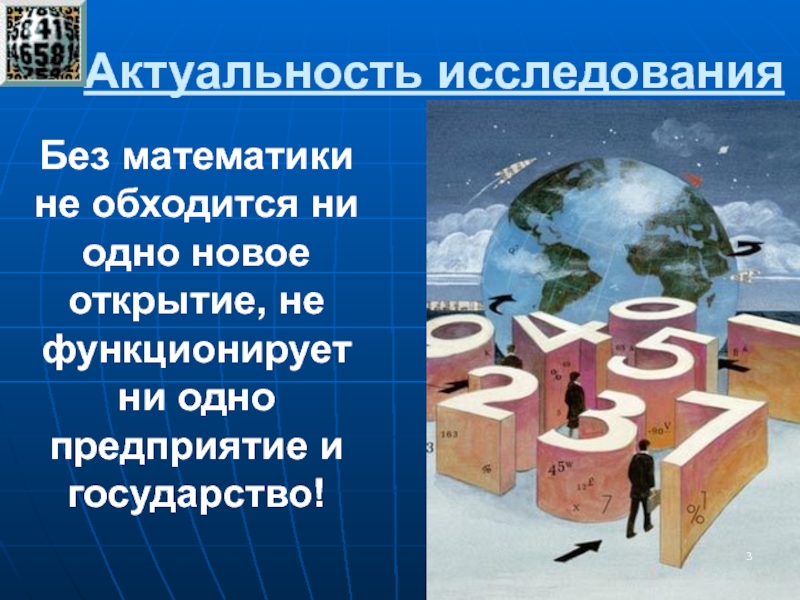 Актуальность исследования

Без математики не обходится ни одно новое открытие, не функционирует ни одно предприятие и государство!

3